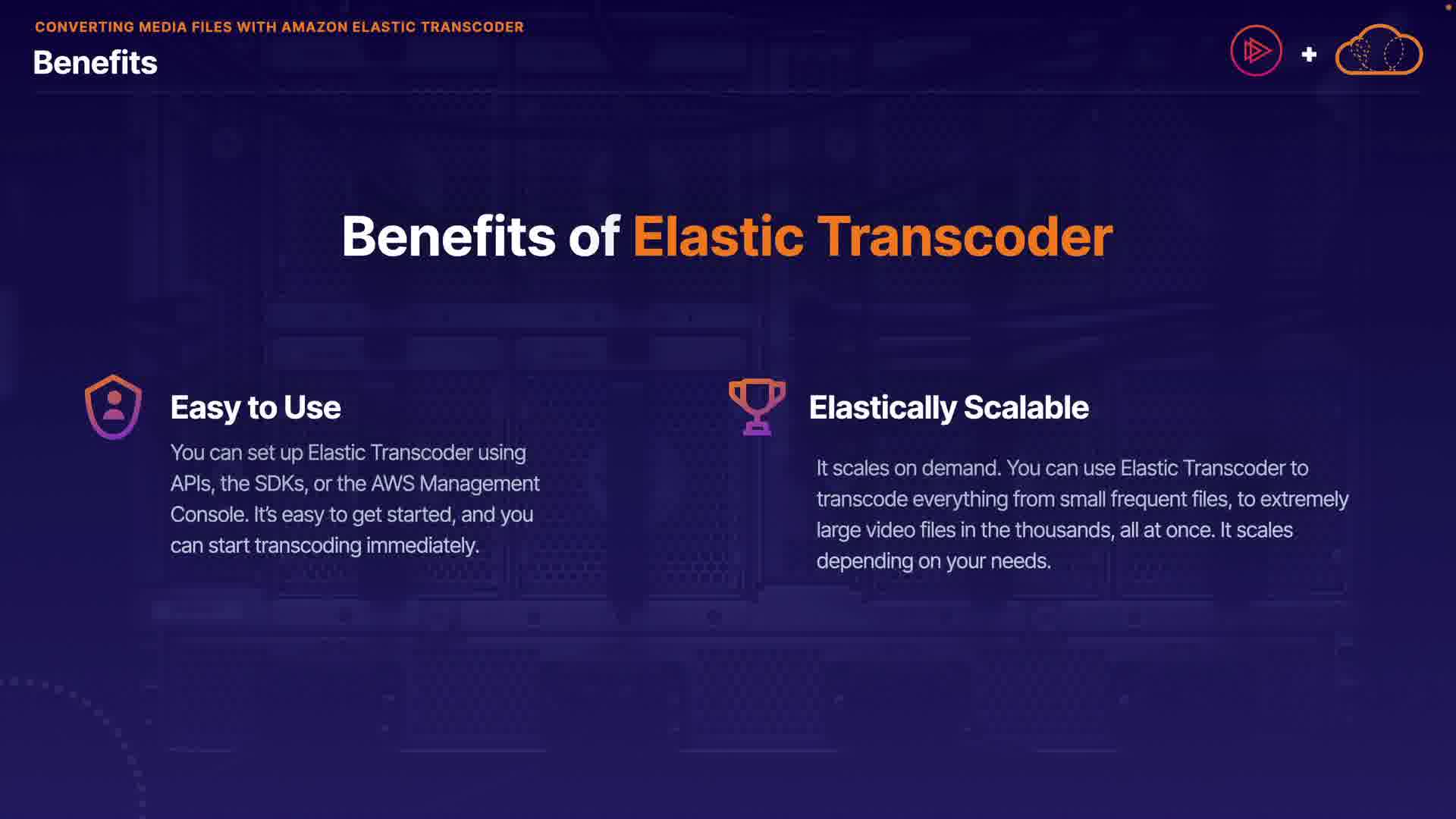 CONVERTING MEDIA FILES WITH AMAZON ELASTIC TRANSCODER
Benefits

+

Benefits of Elastic Transcoder

Easy to Use
You can set up Elastic Transcoder using APIs, the SDKs, or the AWS Management Console. It's easy to get started, and you can start transcoding immediately.

Elastically Scalable
It scales on demand. You can use Elastic Transcoder to transcode everything from small frequent files, to extremely large video files in the thousands, all at once. It scales depending on your needs.